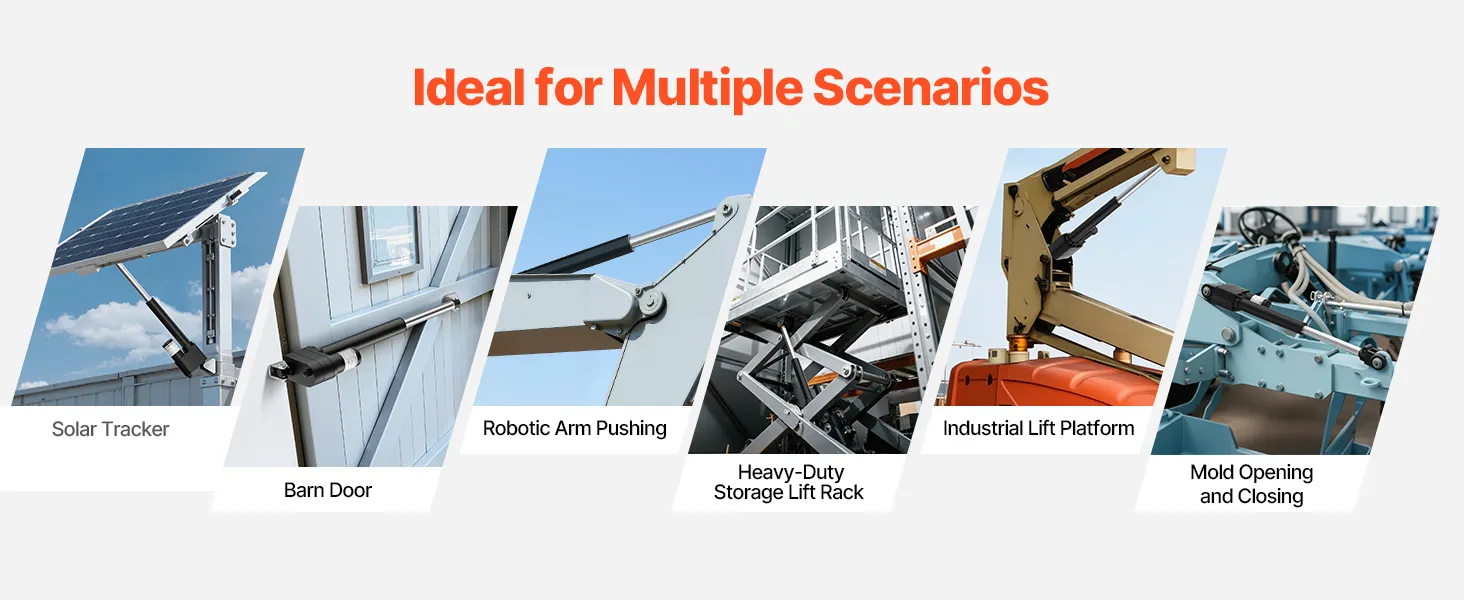 Ideal for Multiple Scenarios

Solar Tracker

Barn Door

Robotic Arm Pushing

Heavy-Duty Storage Lift Rack

Industrial Lift Platform

Mold Opening and Closing